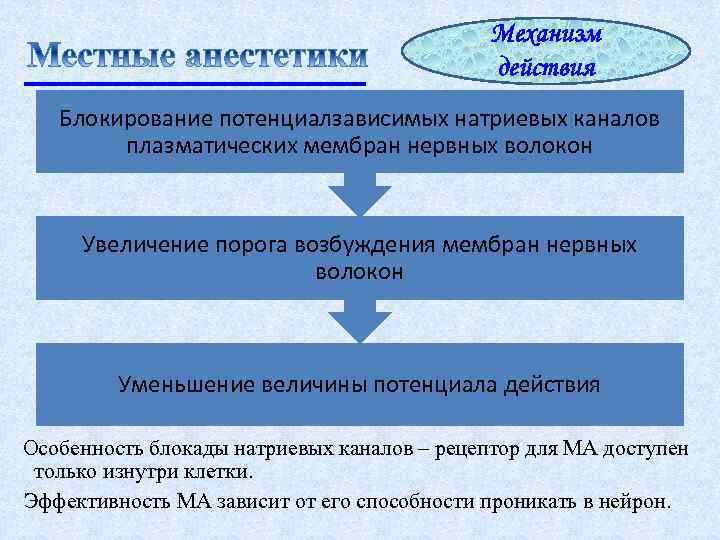 Местные анестетики

Механизм действия

Блокирование потенциалзависимых натриевых каналов плазматических мембран нервных волокон

Увеличение порога возбуждения мембран нервных волокон

Уменьшение величины потенциала действия

Особенность блокады натриевых каналов – рецептор для МА доступен только изнутри клетки.

Эффективность МА зависит от его способности проникать в нейрон.